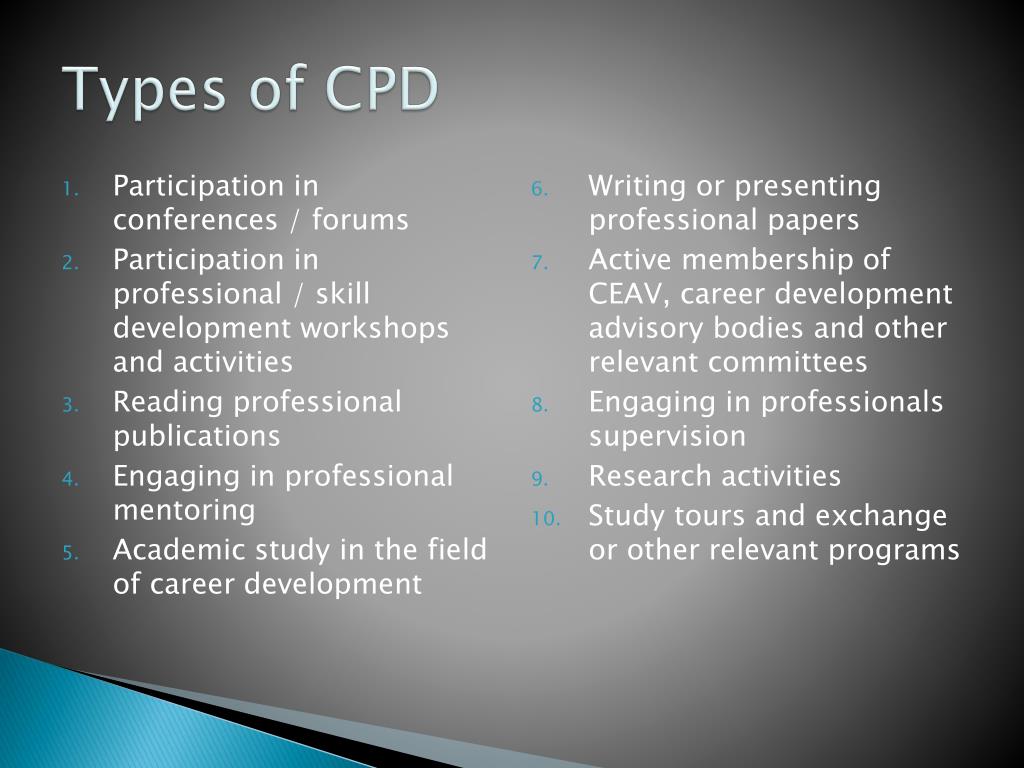 Types of CPD

1. Participation in conferences / forums
2. Participation in professional / skill development workshops and activities
3. Reading professional publications
4. Engaging in professional mentoring
5. Academic study in the field of career development

6. Writing or presenting professional papers
7. Active membership of CEAV, career development advisory bodies and other relevant committees
8. Engaging in professionals supervision
9. Research activities
10. Study tours and exchange or other relevant programs